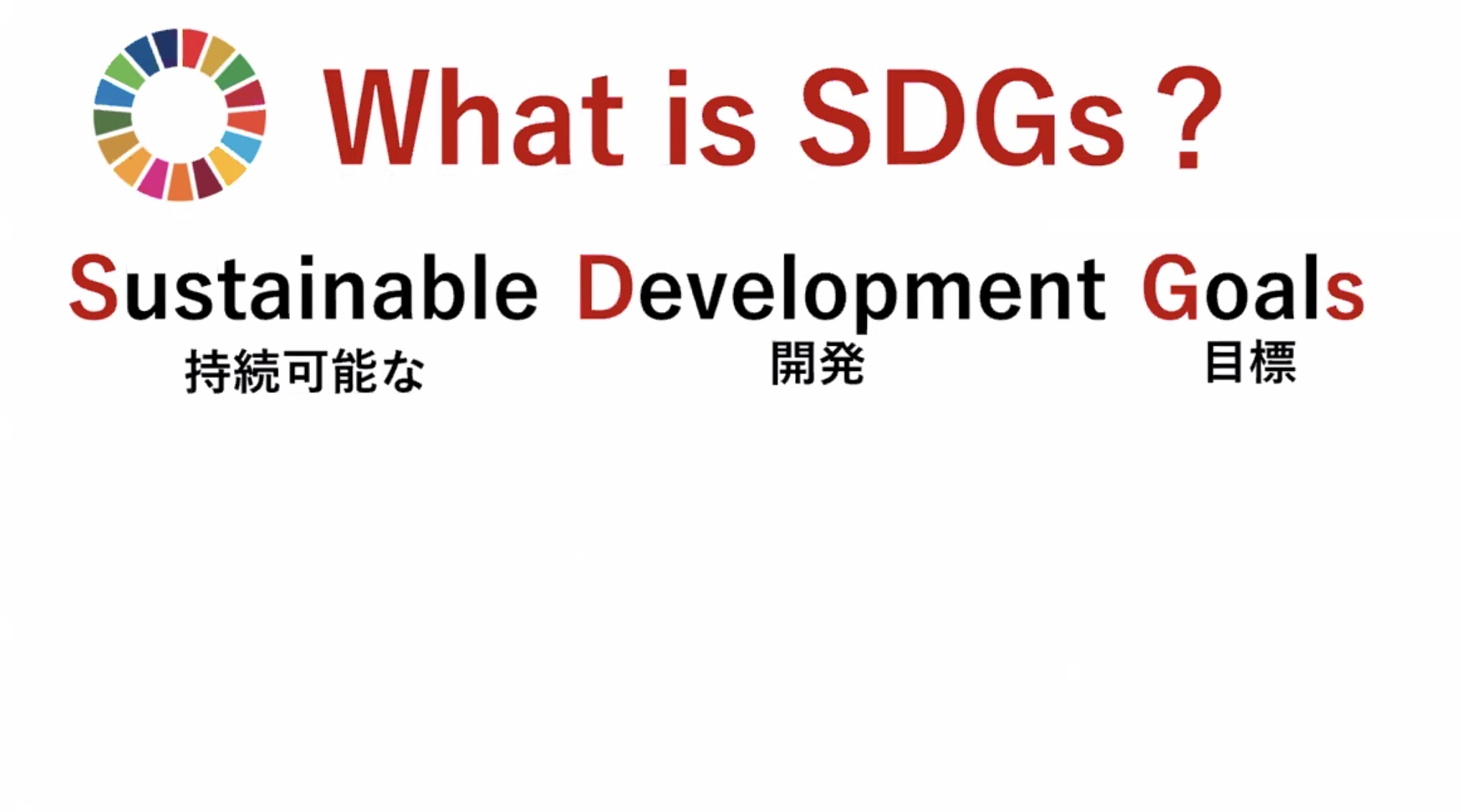 What is SDGs？

Sustainable Development Goals

持続可能な 開発 目標